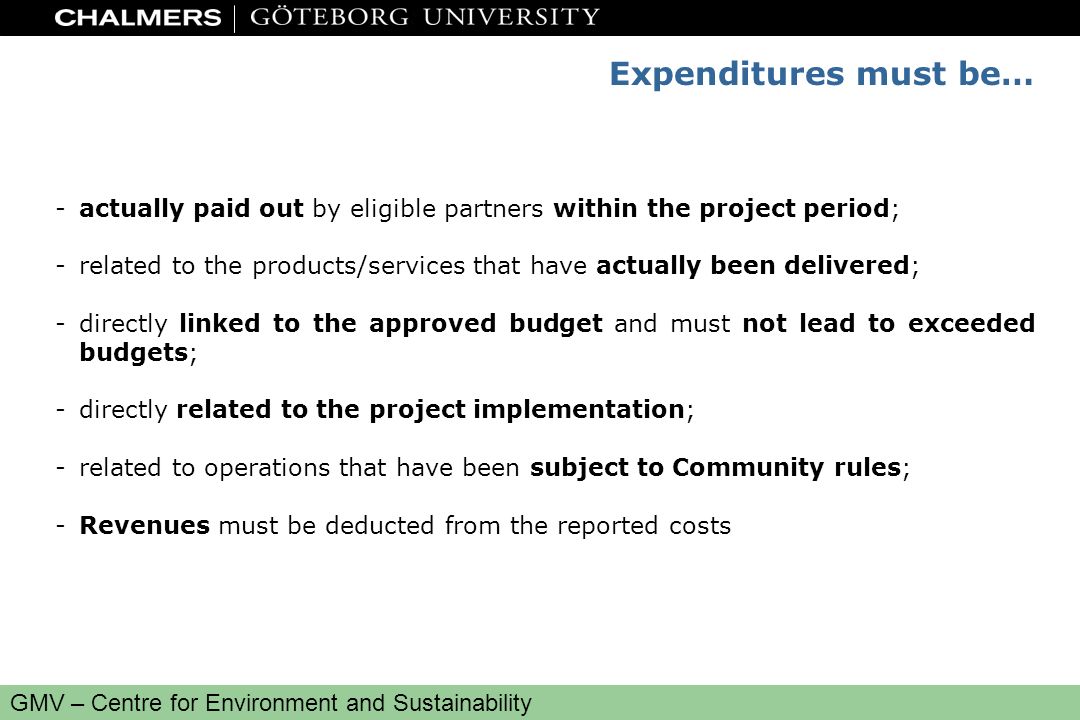 CHALMERS | GÖTEBORG UNIVERSITY

Expenditures must be…

- actually paid out by eligible partners within the project period;

- related to the products/services that have actually been delivered;

- directly linked to the approved budget and must not lead to exceeded budgets;

- directly related to the project implementation;

- related to operations that have been subject to Community rules;

- Revenues must be deducted from the reported costs

GMV – Centre for Environment and Sustainability